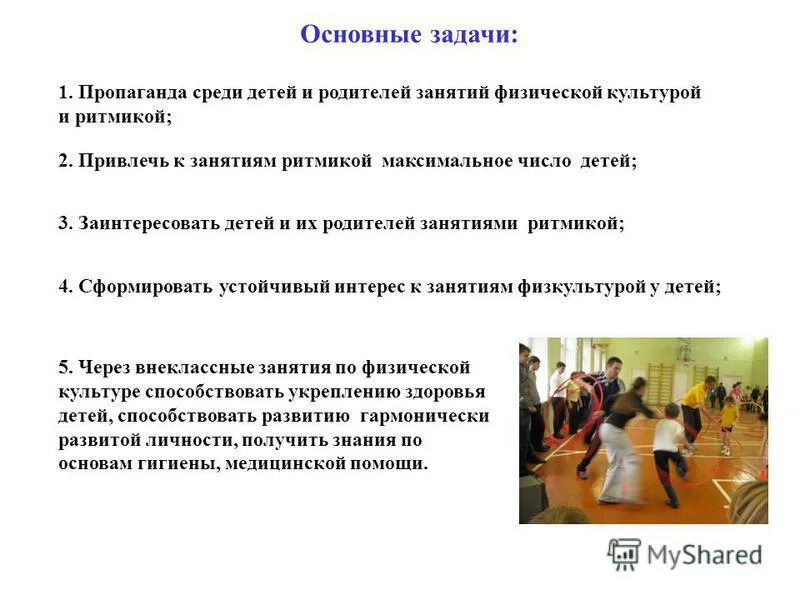 Основные задачи:

1. Пропаганда среди детей и родителей занятий физической культурой и ритмикой;

2. Привлечь к занятиям ритмикой максимальное число детей;

3. Заинтересовать детей и их родителей занятиями ритмикой;

4. Сформировать устойчивый интерес к занятиям физкультурой у детей;

5. Через внеклассные занятия по физической культуре способствовать укреплению здоровья детей, способствовать развитию гармонически развитой личности, получить знания по основам гигиены, медицинской помощи.

MyShared